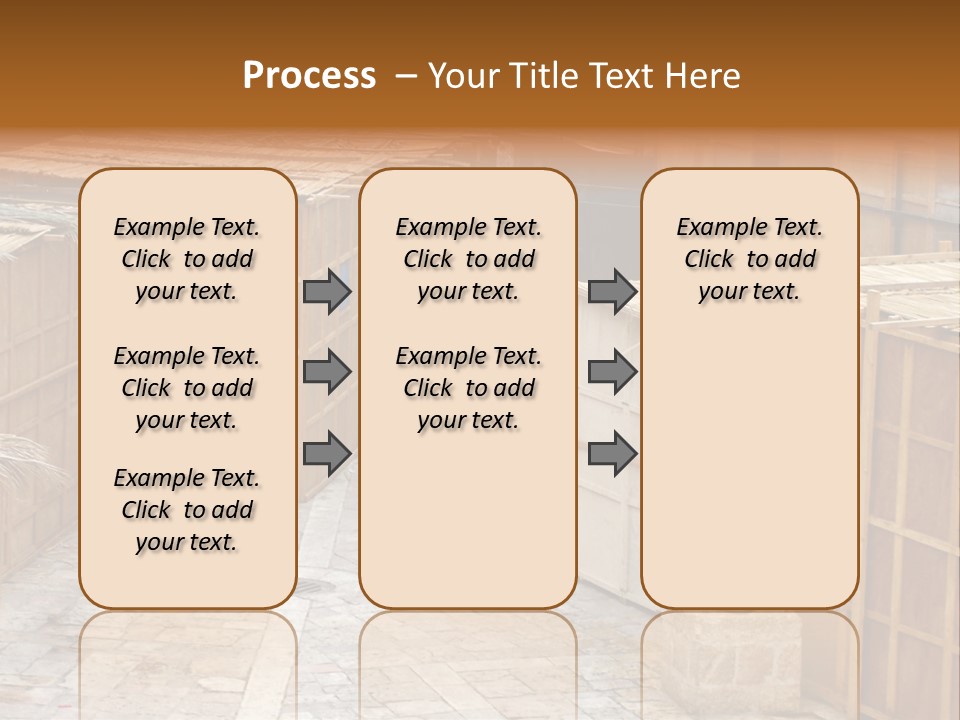 Process – Your Title Text Here

Example Text. Click to add your text.

Example Text. Click to add your text.

Example Text. Click to add your text.

Example Text. Click to add your text.

Example Text. Click to add your text.

Example Text. Click to add your text.